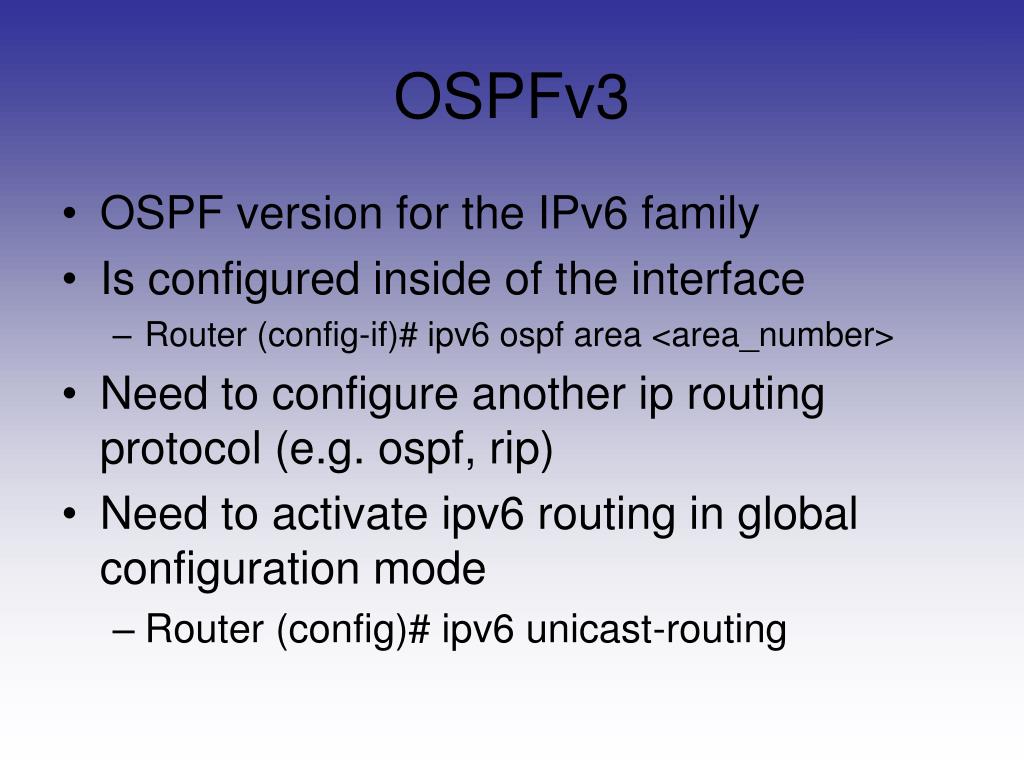 OSPFv3

• OSPF version for the IPv6 family
• Is configured inside of the interface
  – Router (config-if)# ipv6 ospf area <area_number>
• Need to configure another ip routing protocol (e.g. ospf, rip)
• Need to activate ipv6 routing in global configuration mode
  – Router (config)# ipv6 unicast-routing